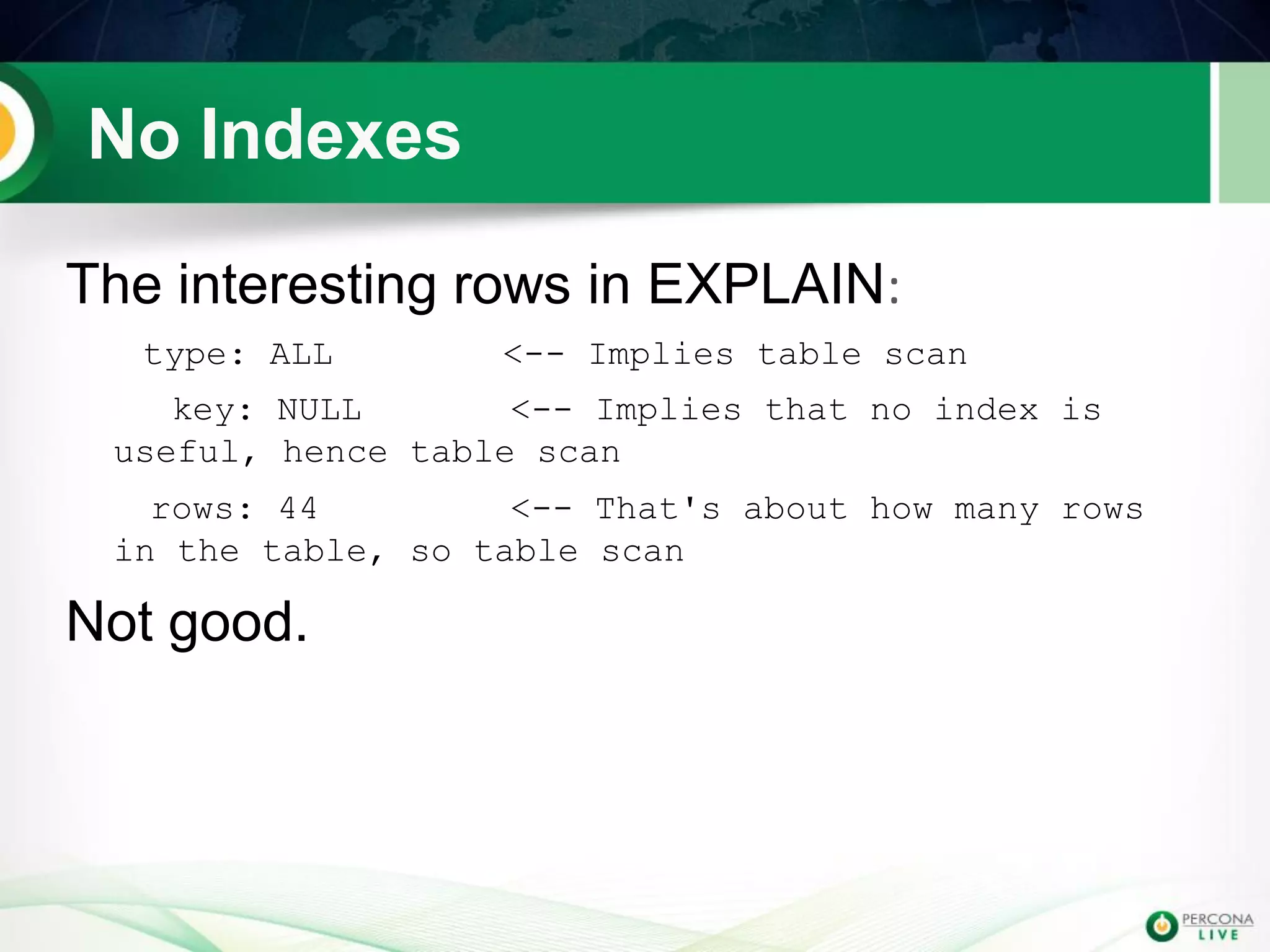 No Indexes

The interesting rows in EXPLAIN:

type: ALL <-- Implies table scan

key: NULL <-- Implies that no index is useful, hence table scan

rows: 44 <-- That's about how many rows in the table, so table scan

Not good.

PERCONA LIVE